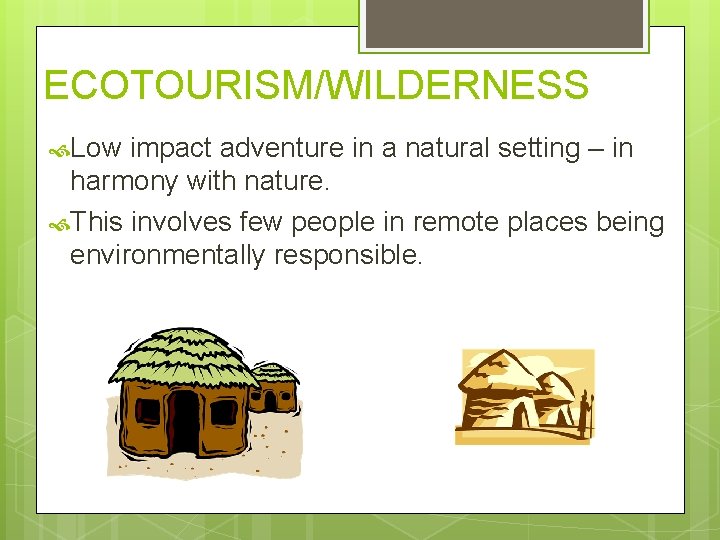 ECOTOURISM/WILDERNESS

Low impact adventure in a natural setting – in harmony with nature.

This involves few people in remote places being environmentally responsible.